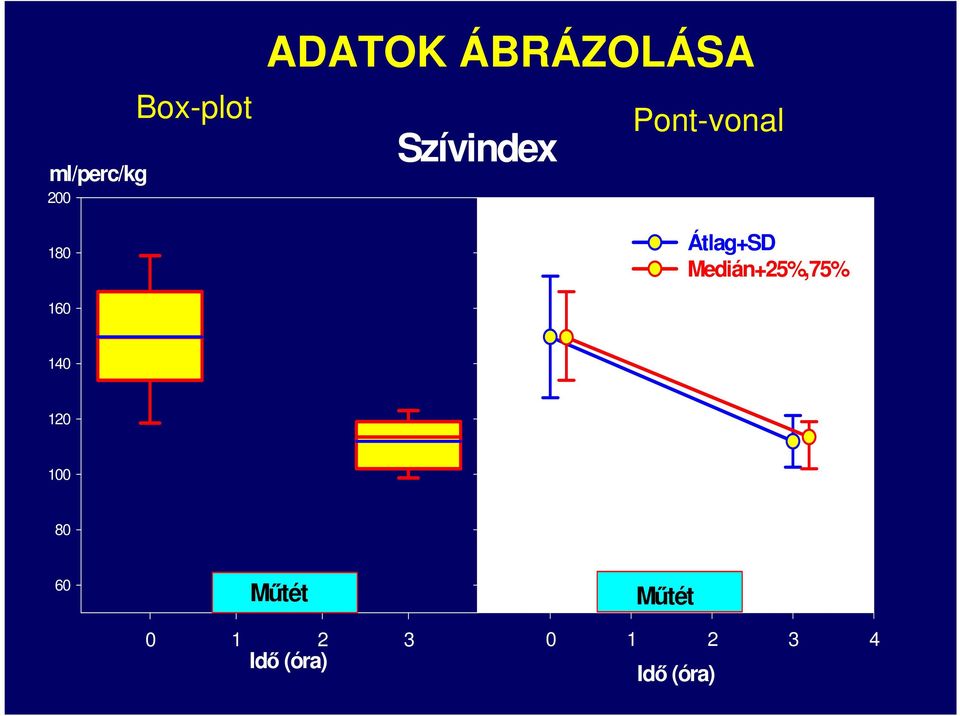 ADATOK ÁBRÁZOLÁSA

Box-plot

Szívindex

Pont-vonal

ml/perc/kg

200

180

160

140

120

100

80

60

Átlag+SD

Medián+25%,75%

Műtét

Műtét

0 1 2 3

Idő (óra)

0 1 2 3 4

Idő (óra)